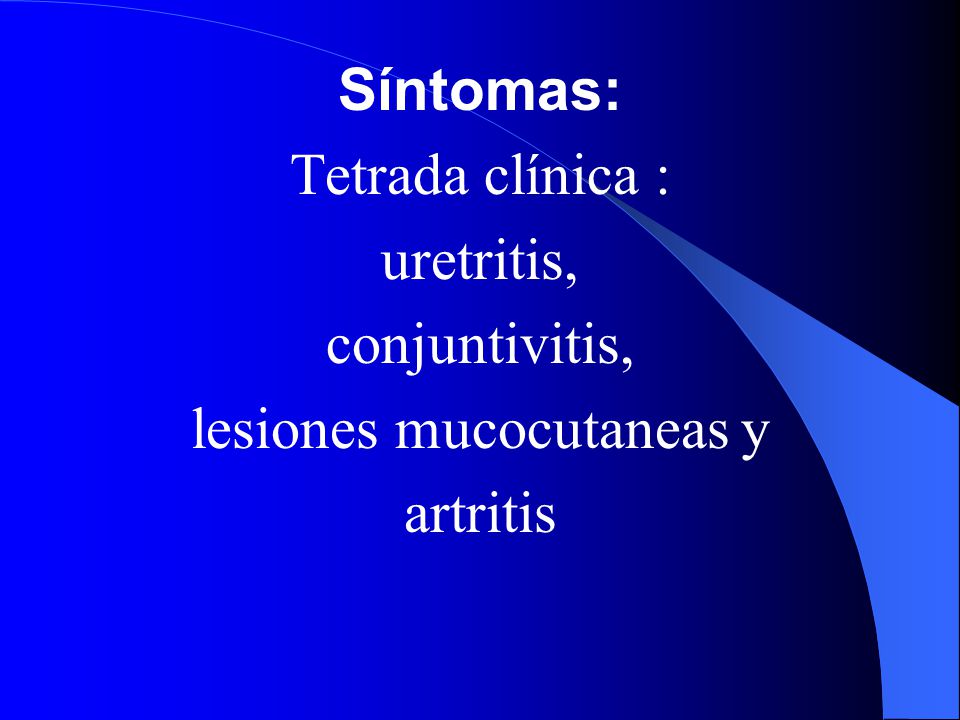 Síntomas:

Tetrada clínica :
uretritis,
conjuntivitis,
lesiones mucocutaneas y
artritis